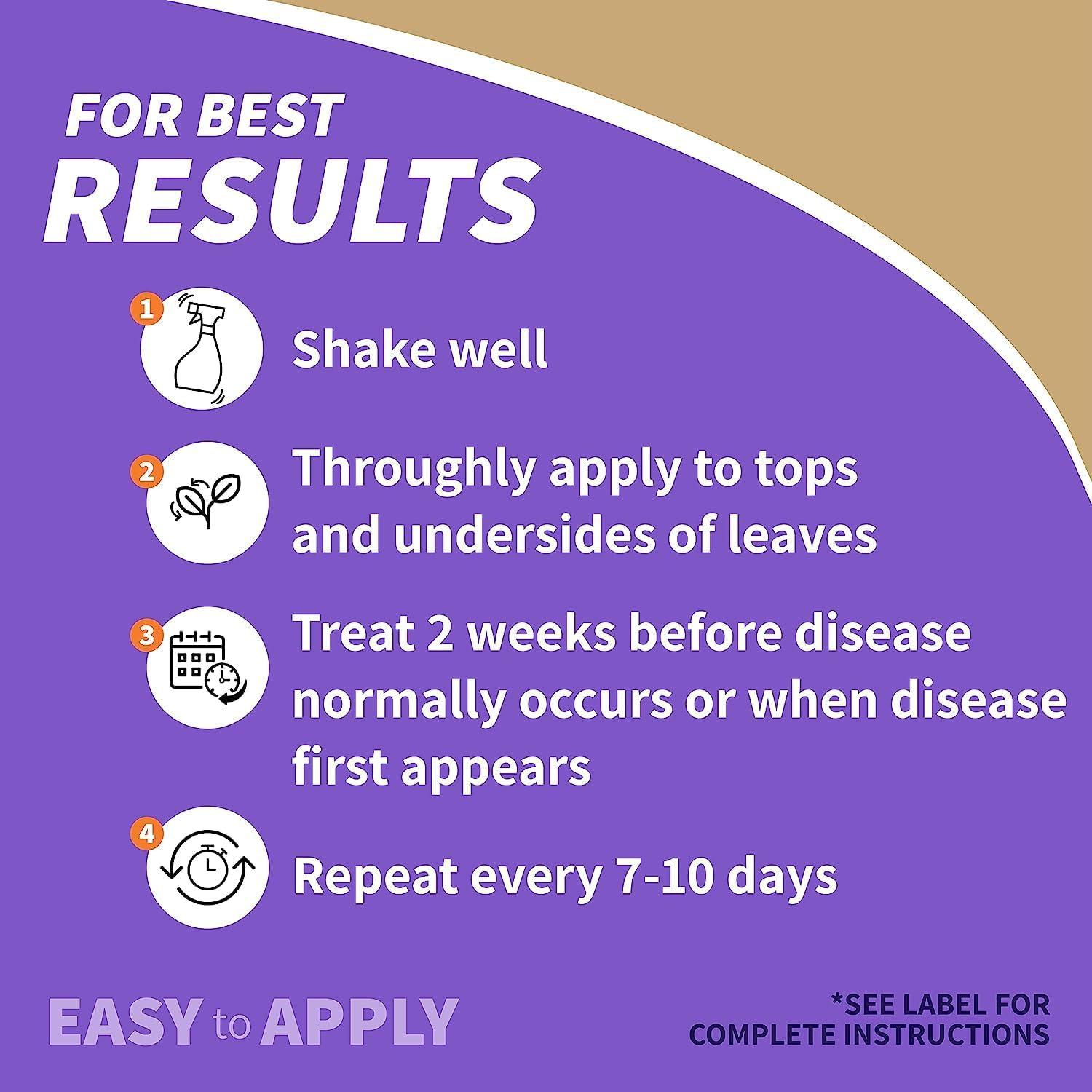 FOR BEST
RESULTS

1 Shake well

2 Throughly apply to tops and undersides of leaves

3 Treat 2 weeks before disease normally occurs or when disease first appears

4 Repeat every 7-10 days

EASY to APPLY

*SEE LABEL FOR COMPLETE INSTRUCTIONS